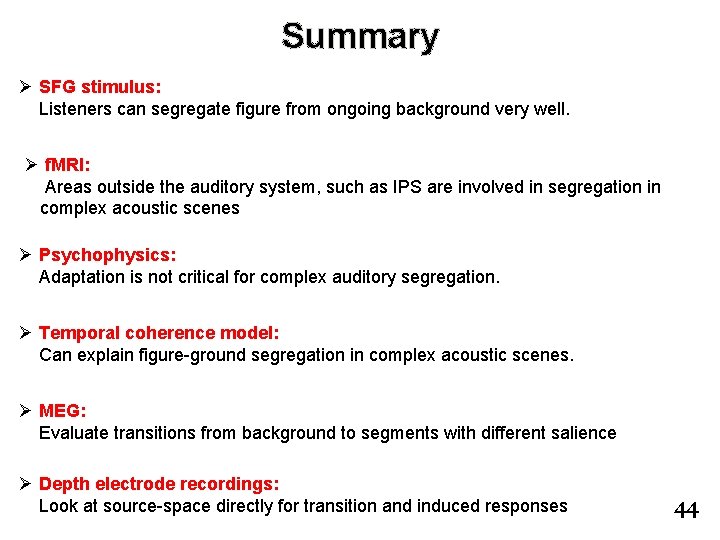 Summary

➢ SFG stimulus:
Listeners can segregate figure from ongoing background very well.

➢ fMRI:
Areas outside the auditory system, such as IPS are involved in segregation in complex acoustic scenes

➢ Psychophysics:
Adaptation is not critical for complex auditory segregation.

➢ Temporal coherence model:
Can explain figure-ground segregation in complex acoustic scenes.

➢ MEG:
Evaluate transitions from background to segments with different salience

➢ Depth electrode recordings:
Look at source-space directly for transition and induced responses

44